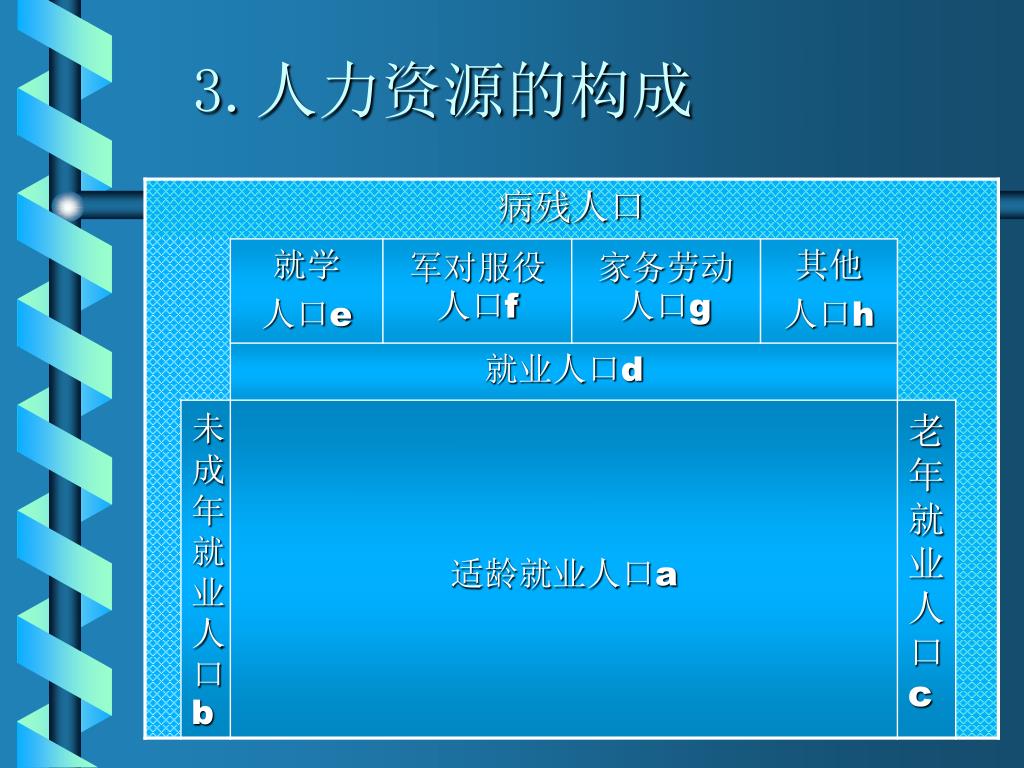 3. 人力资源的构成

病残人口

就学人口e

军对服役人口f

家务劳动人口g

其他人口h

就业人口d

未成年就业人口b

适龄就业人口a

老年就业人口c